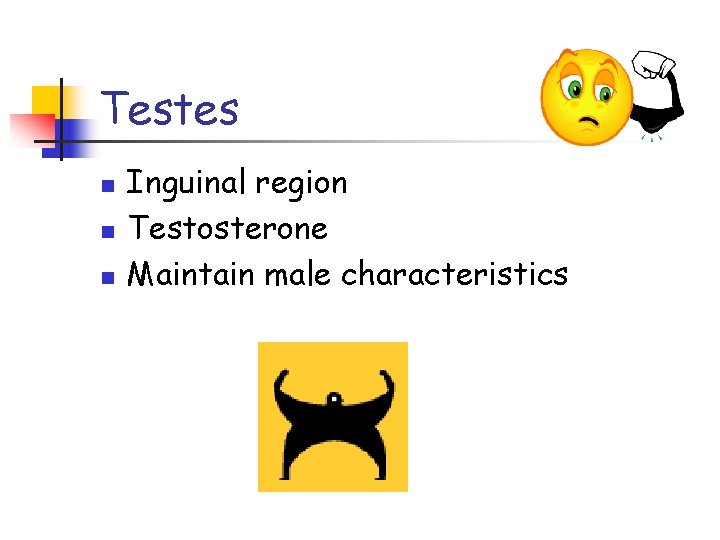 Testes

- Inguinal region
- Testosterone
- Maintain male characteristics